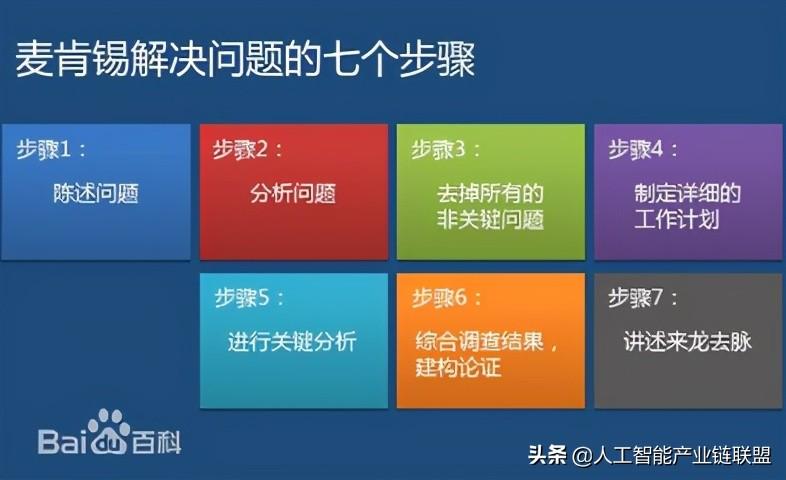 麦肯锡解决问题的七个步骤

步骤1：
陈述问题

步骤2：
分析问题

步骤3：
去掉所有的非关键问题

步骤4：
制定详细的工作计划

步骤5：
进行关键分析

步骤6：
综合调查结果，建构论证

步骤7：
讲述来龙去脉

Baidu百科

头条 @人工智能产业链联盟